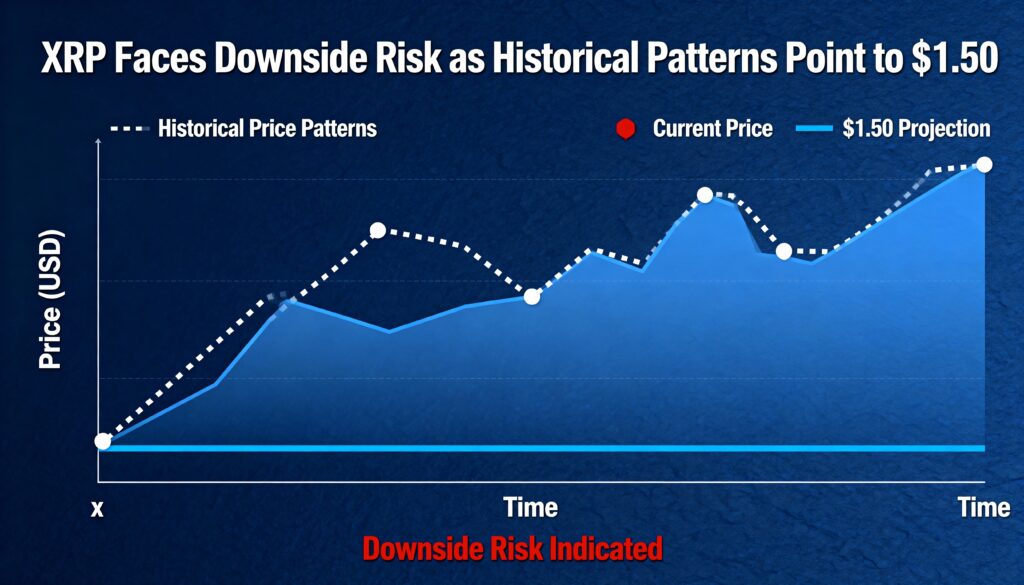 XRP Faces Downside Risk as Historical Patterns Point to $1.50

Historical Price Patterns

Current Price

$1.50 Projection

Price (USD)

x

Time

Time

Downside Risk Indicated